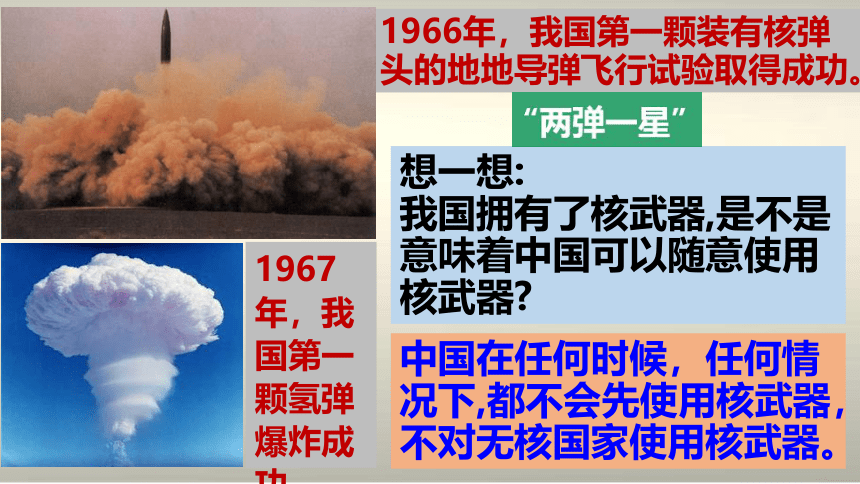 1966年，我国第一颗装有核弹头的地地导弹飞行试验取得成功。

“两弹一星”

想一想：
我国拥有了核武器,是不是意味着中国可以随意使用核武器？

1967年，我国第一颗氢弹爆炸成功

中国在任何时候，任何情况下,都不会先使用核武器，不对无核国家使用核武器。